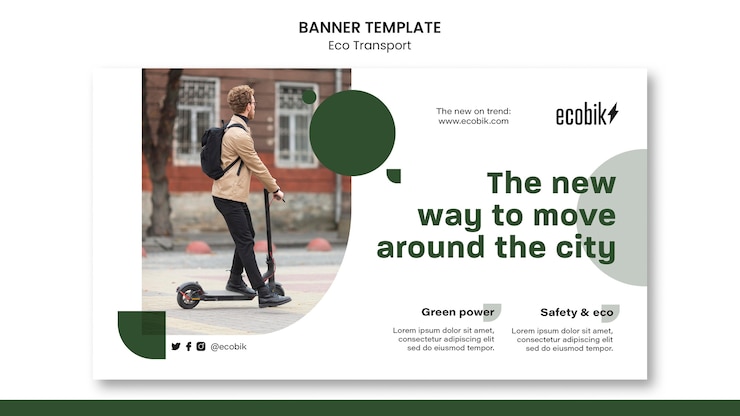 BANNER TEMPLATE
Eco Transport

The new on trend:
www.ecobik.com

ecobik

The new way to move around the city

Green power
Lorem ipsum dolor sit amet, consectetur adipiscing elit sed do eiusmod tempor.

Safety & eco
Lorem ipsum dolor sit amet, consectetur adipiscing elit sed do eiusmod tempor.

@ecobik